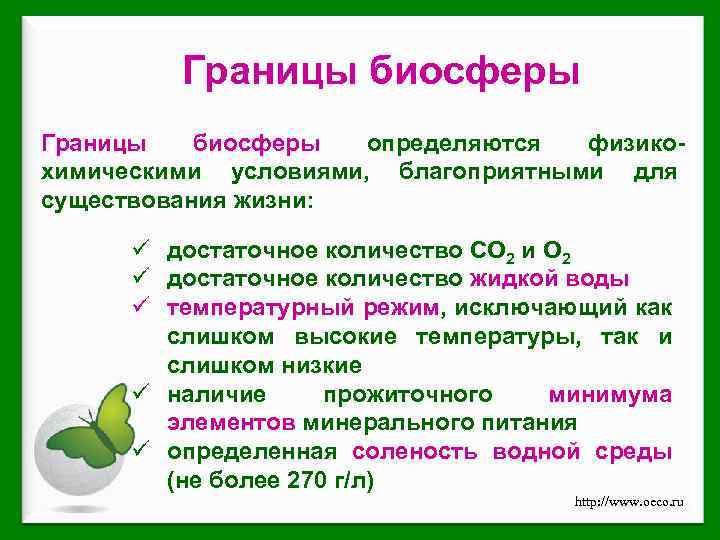 Границы биосферы

Границы биосферы определяются физико-химическими условиями, благоприятными для существования жизни:

✓ достаточное количество $CO_2$ и $O_2$
✓ достаточное количество жидкой воды
✓ температурный режим, исключающий как слишком высокие температуры, так и слишком низкие
✓ наличие прожиточного минимума элементов минерального питания
✓ определенная соленость водной среды (не более 270 г/л)

http://www.oeco.ru